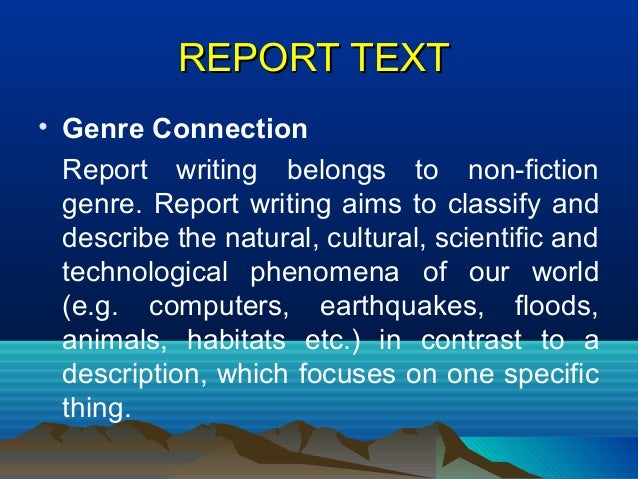 REPORT TEXT

• Genre Connection

Report writing belongs to non-fiction genre. Report writing aims to classify and describe the natural, cultural, scientific and technological phenomena of our world (e.g. computers, earthquakes, floods, animals, habitats etc.) in contrast to a description, which focuses on one specific thing.